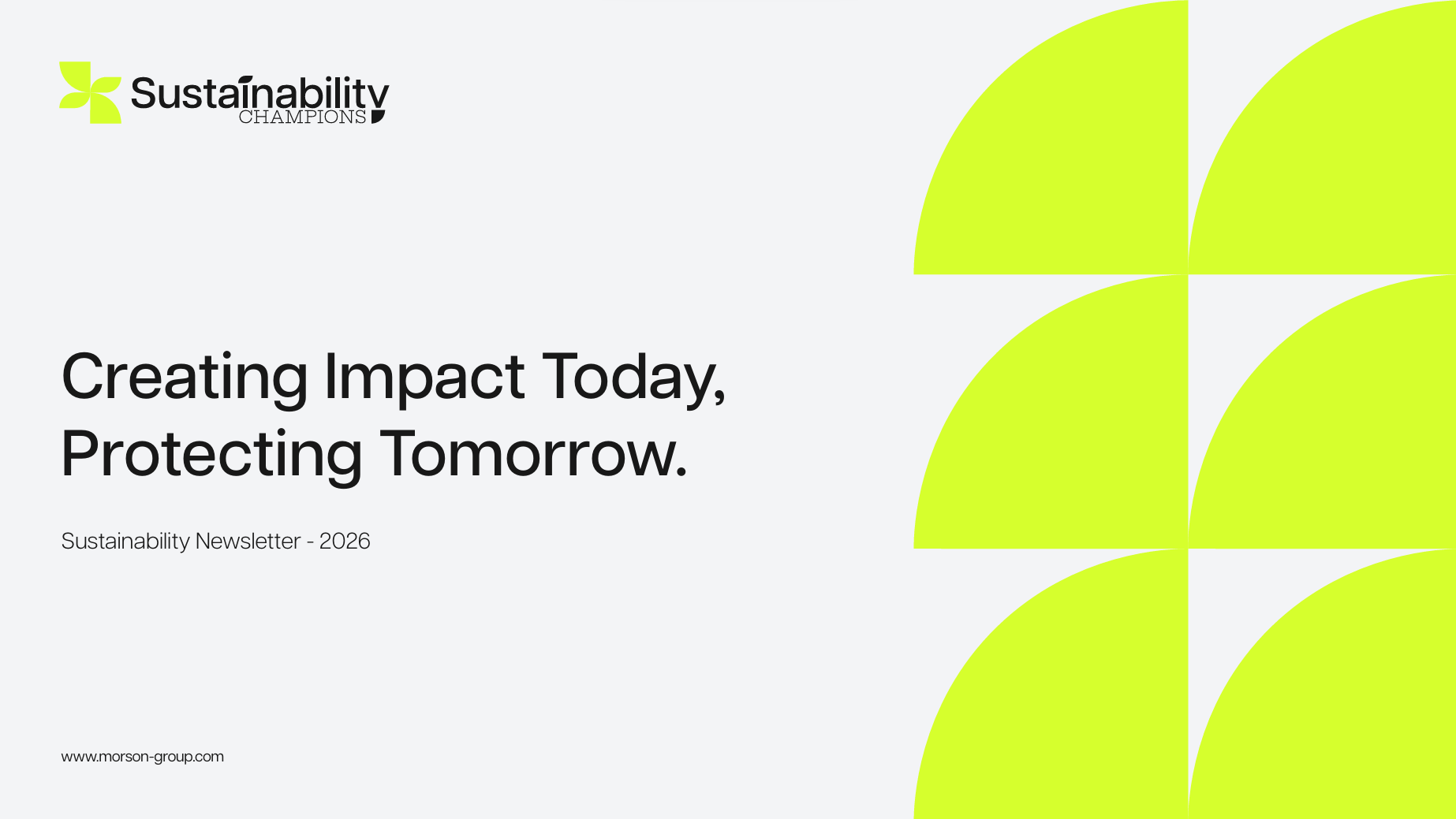 Sustainability
CHAMPIONS

Creating Impact Today, Protecting Tomorrow.

Sustainability Newsletter - 2026

www.morson-group.com